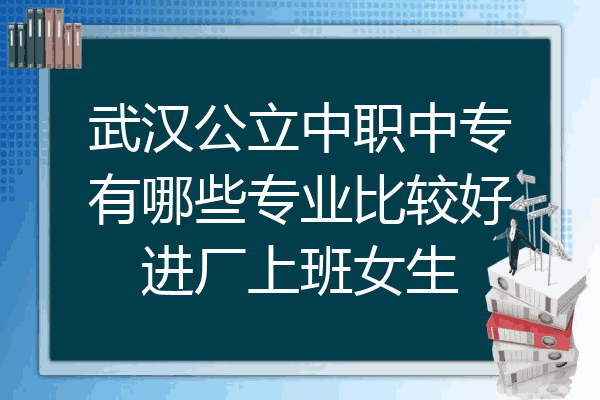 武汉公立中职中专有哪些专业比较好进厂上班女生